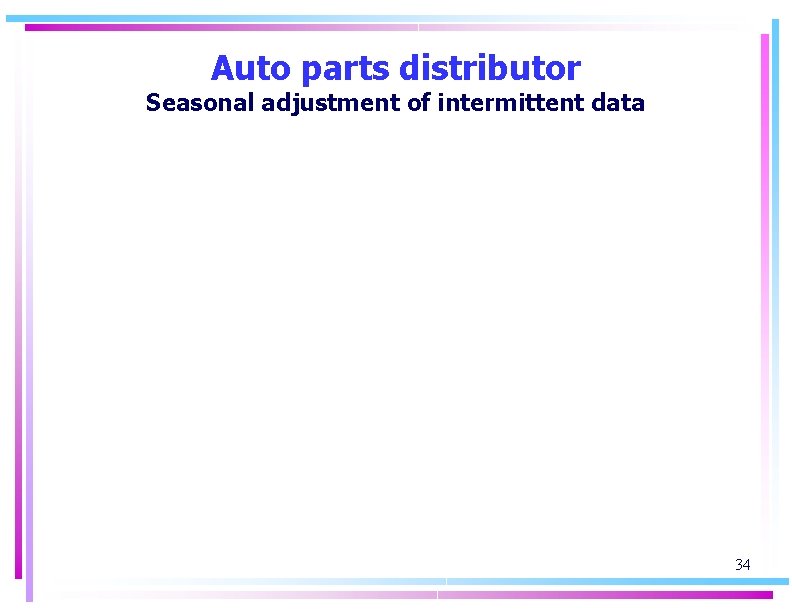 Auto parts distributor
Seasonal adjustment of intermittent data

34